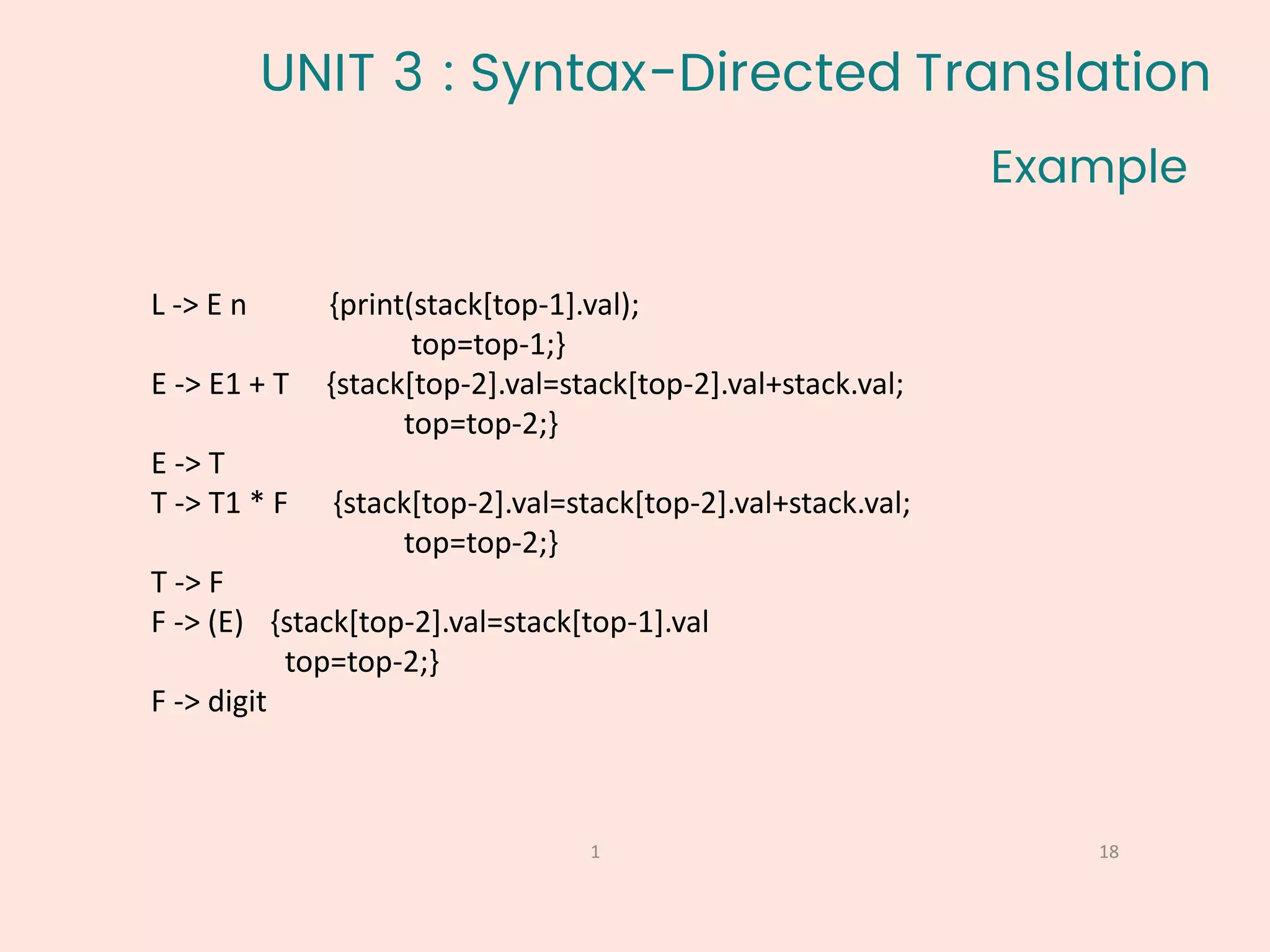 UNIT 3 : Syntax-Directed Translation

Example

L -> E n {print(stack[top-1].val);
top=top-1;}
E -> E1 + T {stack[top-2].val=stack[top-2].val+stack.val;
top=top-2;}
E -> T
T -> T1 * F {stack[top-2].val=stack[top-2].val+stack.val;
top=top-2;}
T -> F
F -> (E) {stack[top-2].val=stack[top-1].val
top=top-2;}
F -> digit

1

18